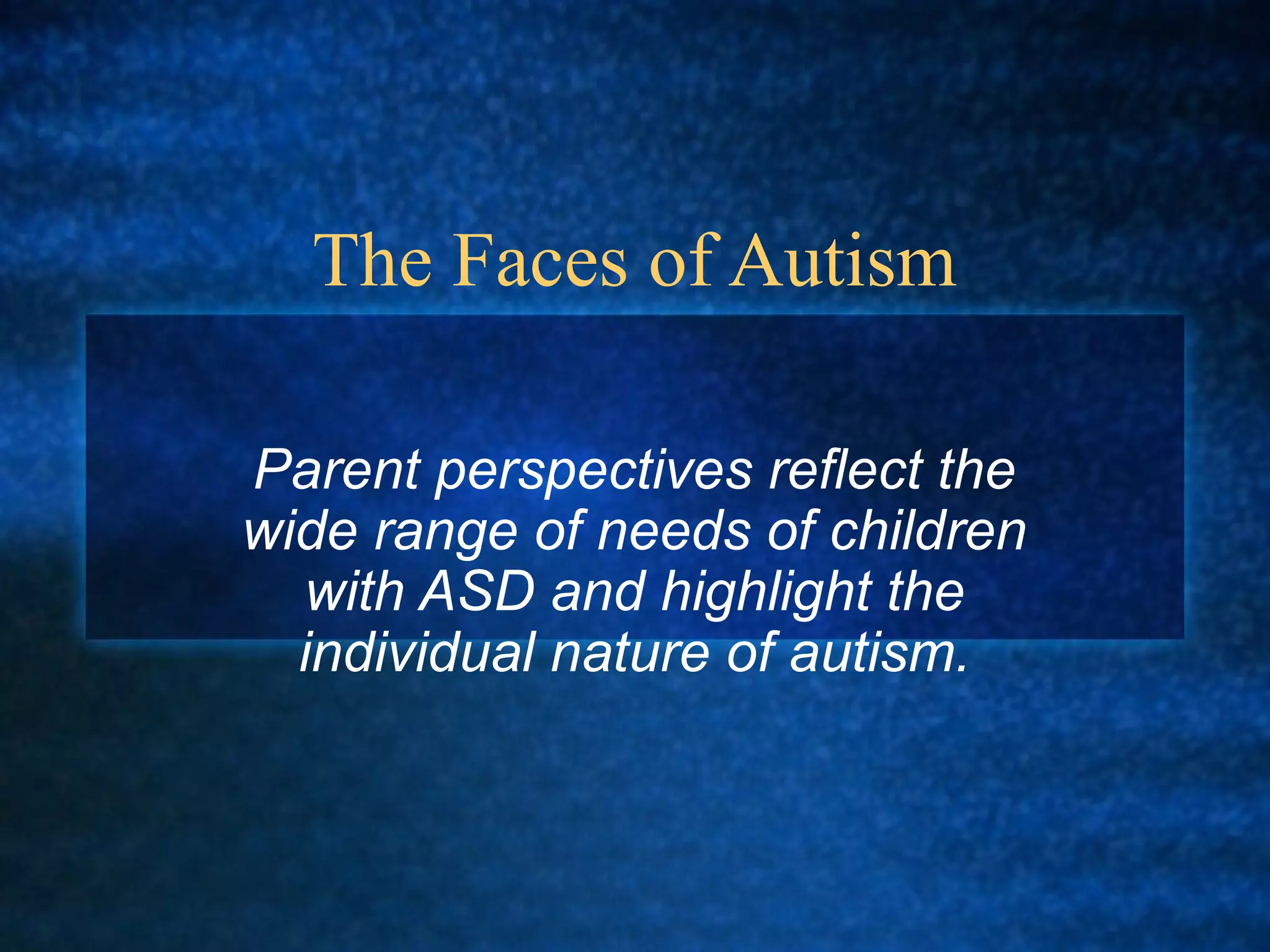 The Faces of Autism

Parent perspectives reflect the wide range of needs of children with ASD and highlight the individual nature of autism.